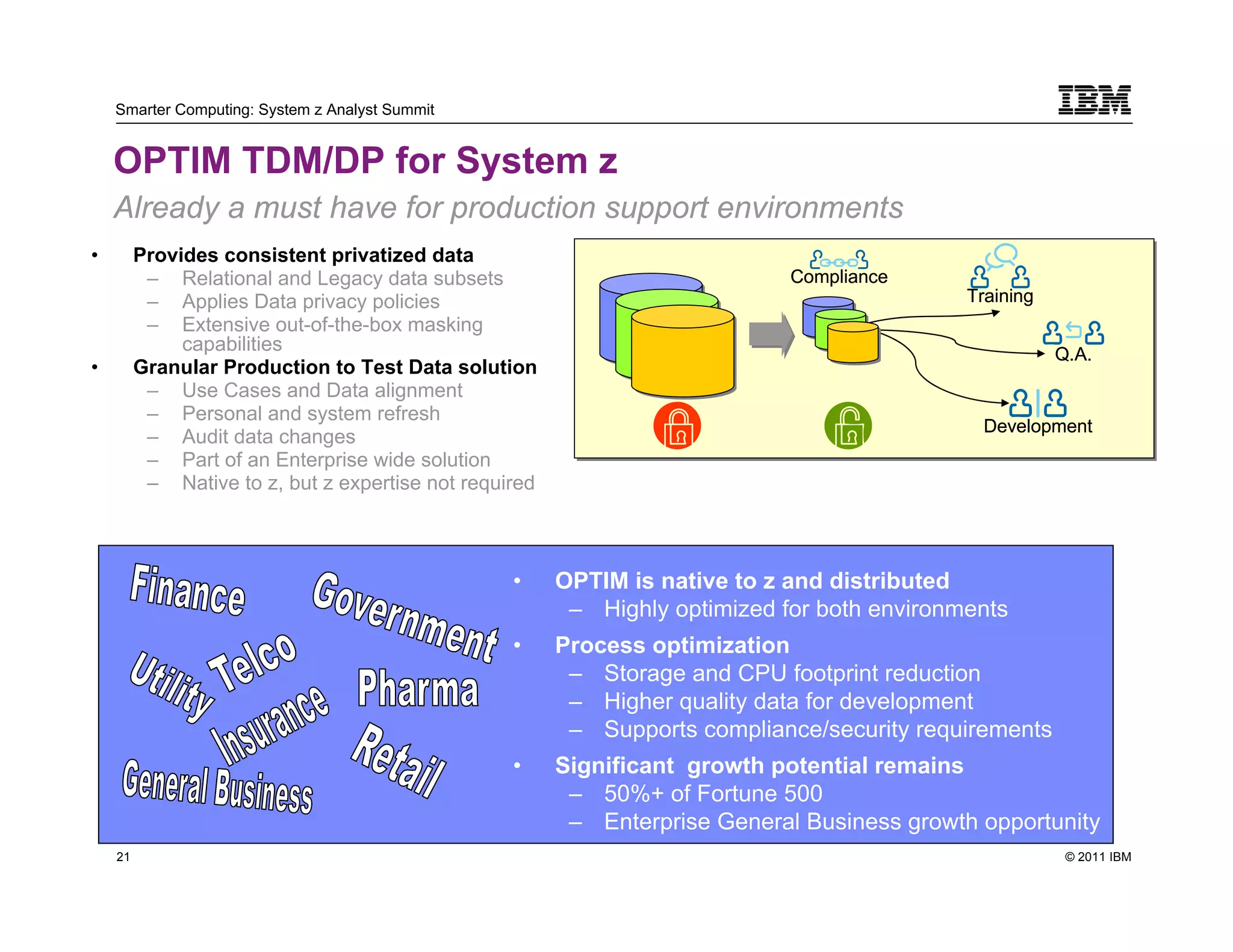 Smarter Computing: System z Analyst Summit

IBM

OPTIM TDM/DP for System z

Already a must have for production support environments

• Provides consistent privatized data
– Relational and Legacy data subsets
– Applies Data privacy policies
– Extensive out-of-the-box masking capabilities
• Granular Production to Test Data solution
– Use Cases and Data alignment
– Personal and system refresh
– Audit data changes
– Part of an Enterprise wide solution
– Native to z, but z expertise not required

Compliance
Training
Q.A.
Development

Finance
Government
Utility
Telco
Pharma
Insurance
Retail
General Business

• OPTIM is native to z and distributed
– Highly optimized for both environments
• Process optimization
– Storage and CPU footprint reduction
– Higher quality data for development
– Supports compliance/security requirements
• Significant growth potential remains
– 50%+ of Fortune 500
– Enterprise General Business growth opportunity

21

© 2011 IBM